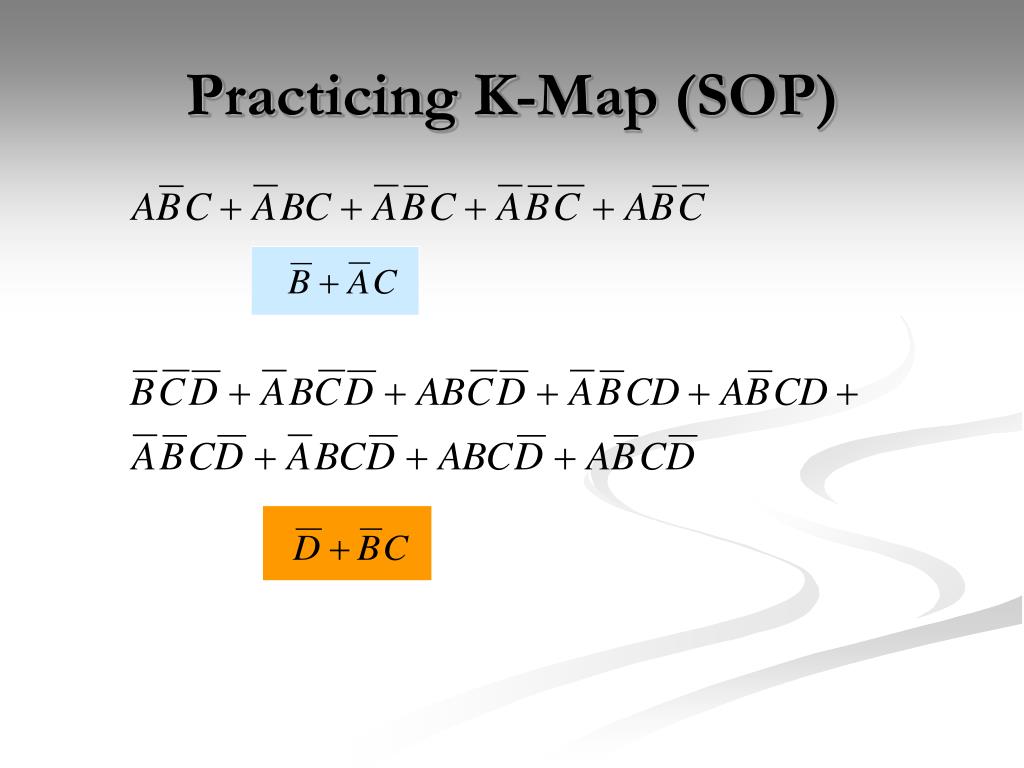 Practicing K-Map (SOP)

$A\overline{B}C + \overline{A}BC + \overline{A}\,\overline{B}C + \overline{A}\,\overline{B}\,\overline{C} + A\overline{B}\,\overline{C}$

$\overline{B} + \overline{A}C$

$\overline{B}\,\overline{C}\,\overline{D} + \overline{A}B\overline{C}\,\overline{D} + AB\overline{C}\,\overline{D} + \overline{A}\,\overline{B}CD + A\overline{B}CD +$
$\overline{A}\,\overline{B}C\overline{D} + \overline{A}BC\overline{D} + ABC\overline{D} + A\overline{B}C\overline{D}$

$\overline{D} + \overline{B}C$